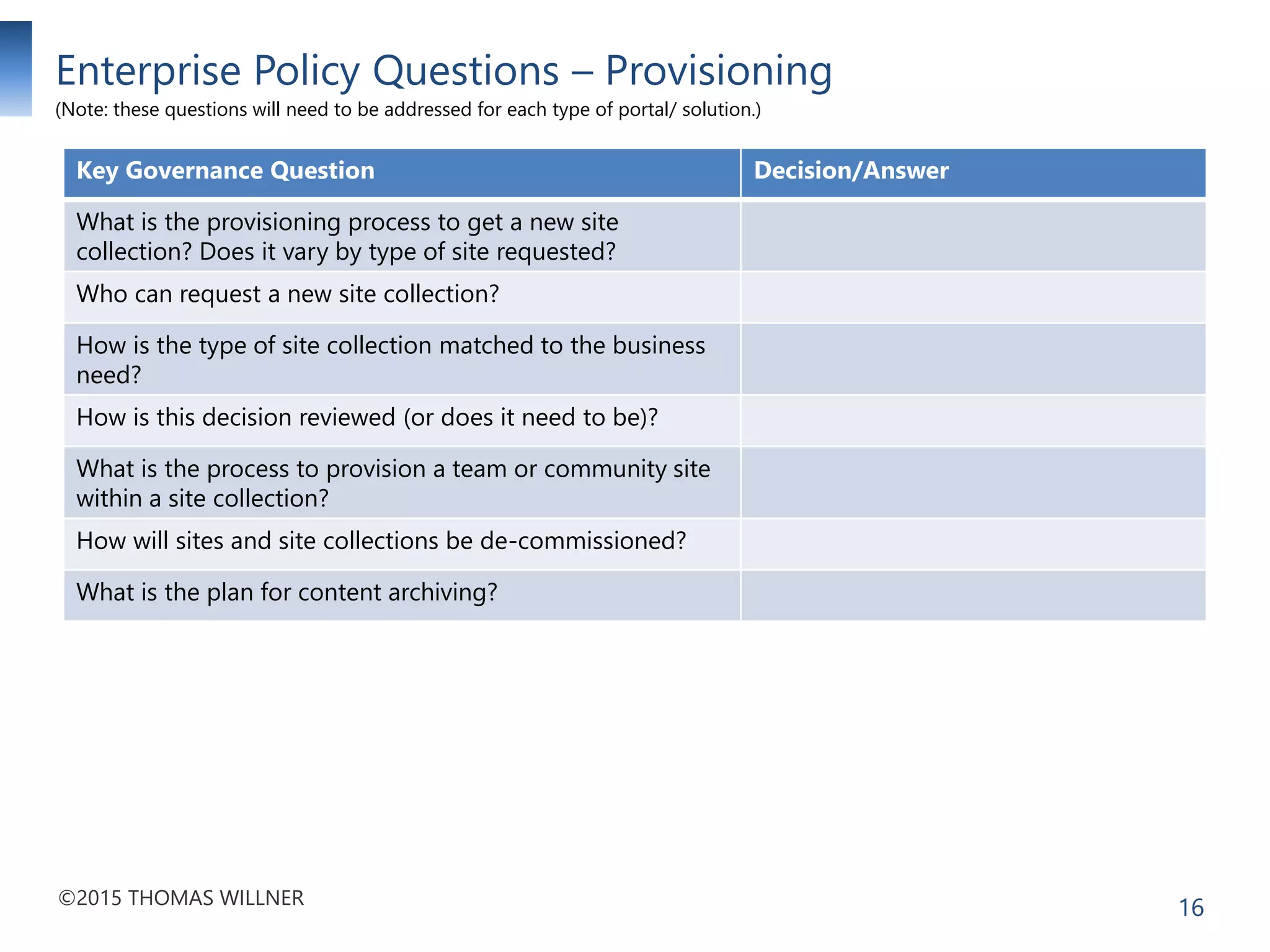 Enterprise Policy Questions – Provisioning
(Note: these questions will need to be addressed for each type of portal/ solution.)

| Key Governance Question | Decision/Answer |
|---|---|
| What is the provisioning process to get a new site collection? Does it vary by type of site requested? | |
| Who can request a new site collection? | |
| How is the type of site collection matched to the business need? | |
| How is this decision reviewed (or does it need to be)? | |
| What is the process to provision a team or community site within a site collection? | |
| How will sites and site collections be de-commissioned? | |
| What is the plan for content archiving? | |

©2015 THOMAS WILLNER

16